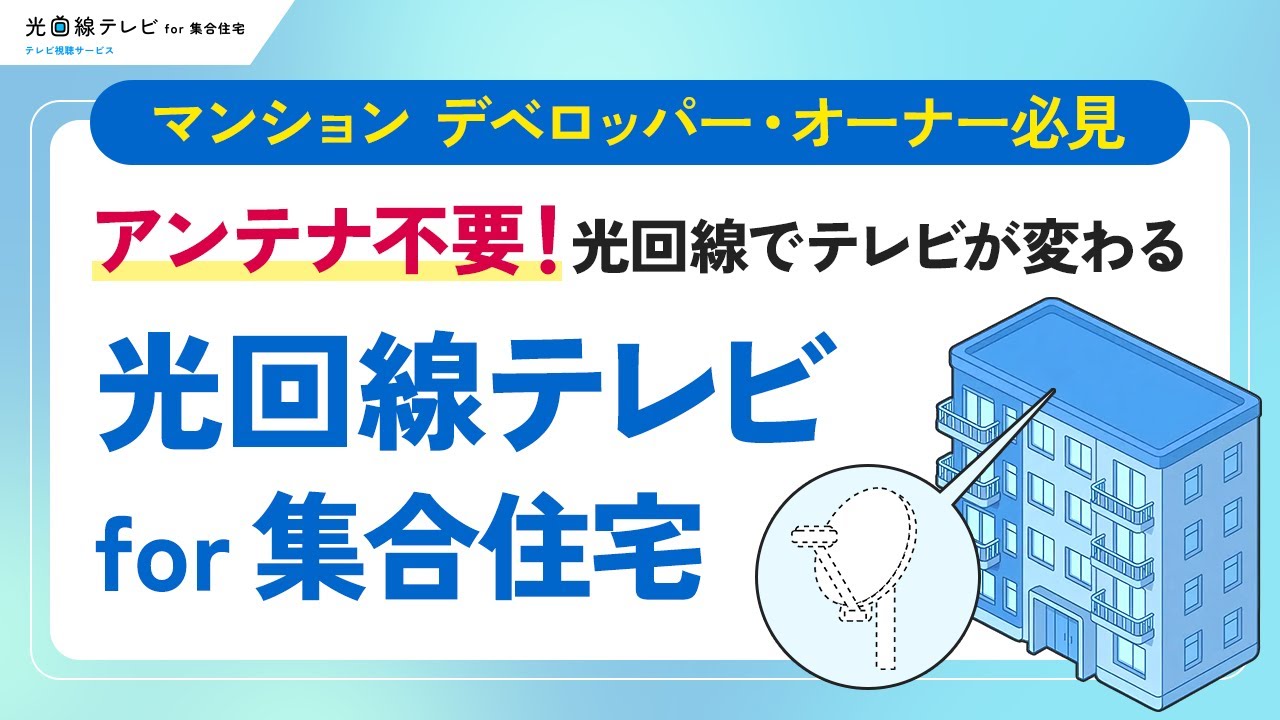 光回線テレビ for 集合住宅
テレビ視聴サービス

マンション デベロッパー・オーナー必見

アンテナ不要！光回線でテレビが変わる

光回線テレビ
for 集合住宅